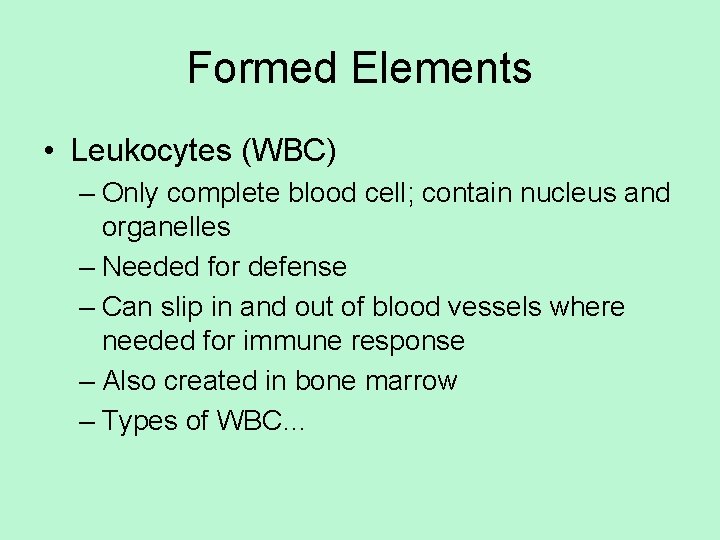 Formed Elements

• Leukocytes (WBC)
– Only complete blood cell; contain nucleus and organelles
– Needed for defense
– Can slip in and out of blood vessels where needed for immune response
– Also created in bone marrow
– Types of WBC…